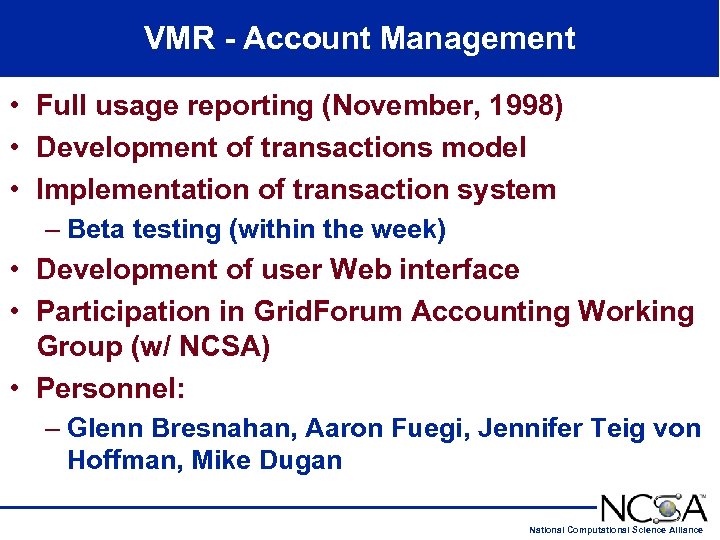 VMR - Account Management

• Full usage reporting (November, 1998)
• Development of transactions model
• Implementation of transaction system
– Beta testing (within the week)
• Development of user Web interface
• Participation in GridForum Accounting Working Group (w/ NCSA)
• Personnel:
– Glenn Bresnahan, Aaron Fuegi, Jennifer Teig von Hoffman, Mike Dugan

NCSA™
National Computational Science Alliance